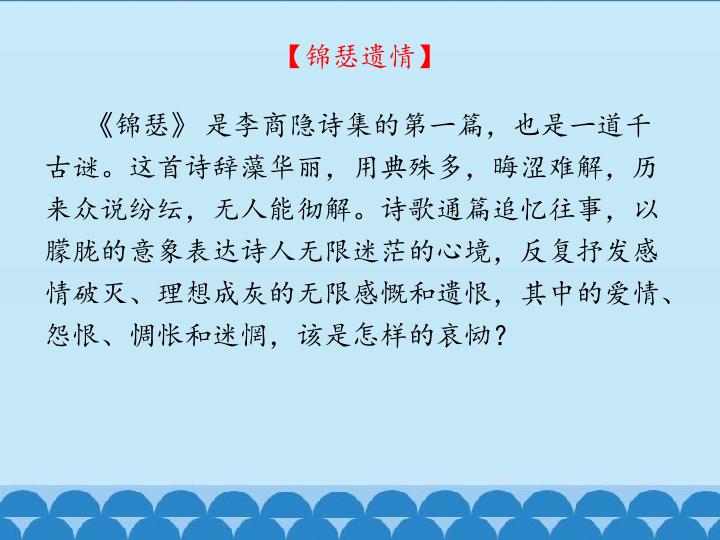 【锦瑟遗情】

《锦瑟》是李商隐诗集的第一篇，也是一道千古谜。这首诗辞藻华丽，用典殊多，晦涩难解，历来众说纷纭，无人能彻解。诗歌通篇追忆往事，以朦胧的意象表达诗人无限迷茫的心境，反复抒发感情破灭、理想成灰的无限感慨和遗恨，其中的爱情、怨恨、惆怅和迷惘，该是怎样的哀恸？